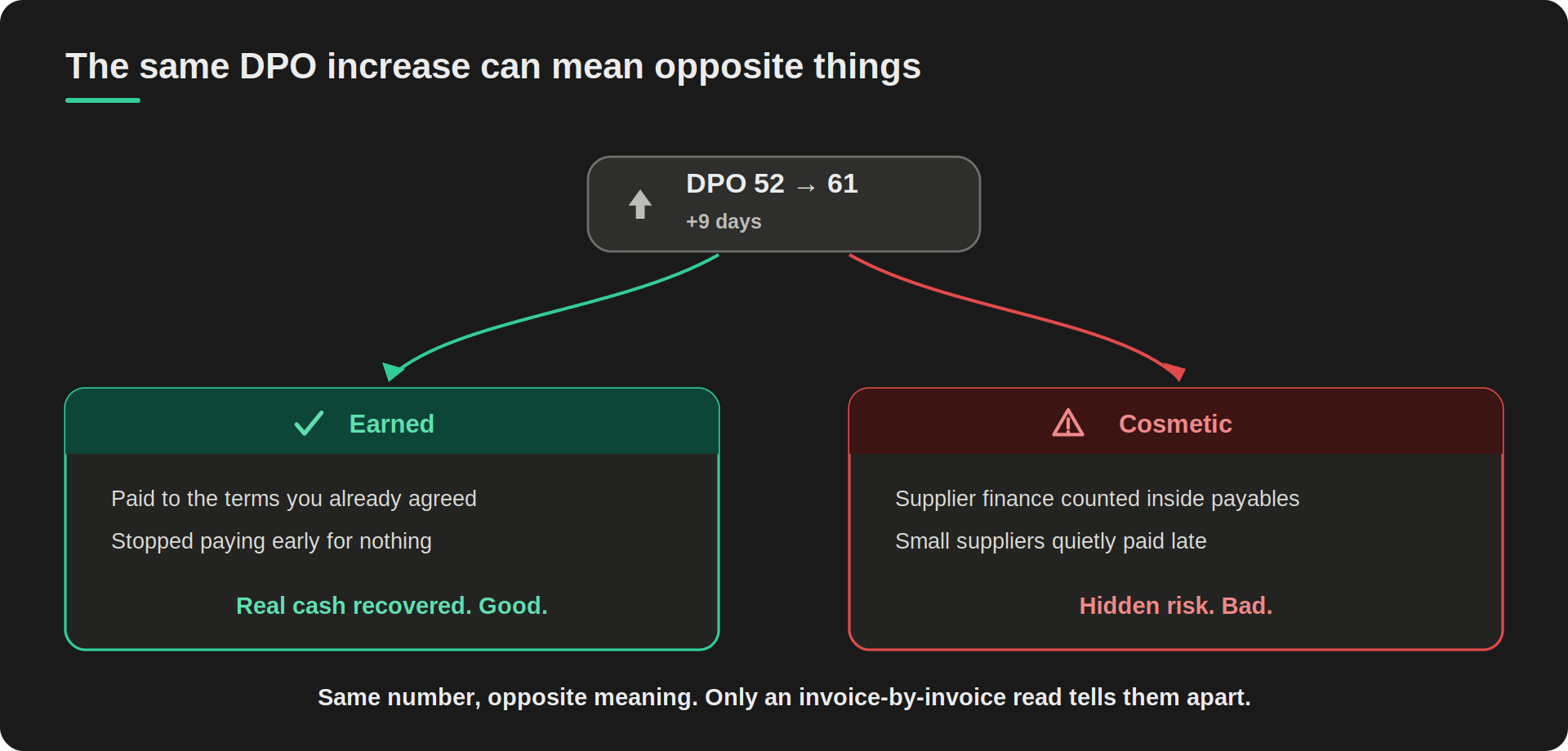 The same DPO increase can mean opposite things

DPO 52 → 61
+9 days

Earned

Paid to the terms you already agreed
Stopped paying early for nothing

Real cash recovered. Good.

Cosmetic

Supplier finance counted inside payables
Small suppliers quietly paid late

Hidden risk. Bad.

Same number, opposite meaning. Only an invoice-by-invoice read tells them apart.